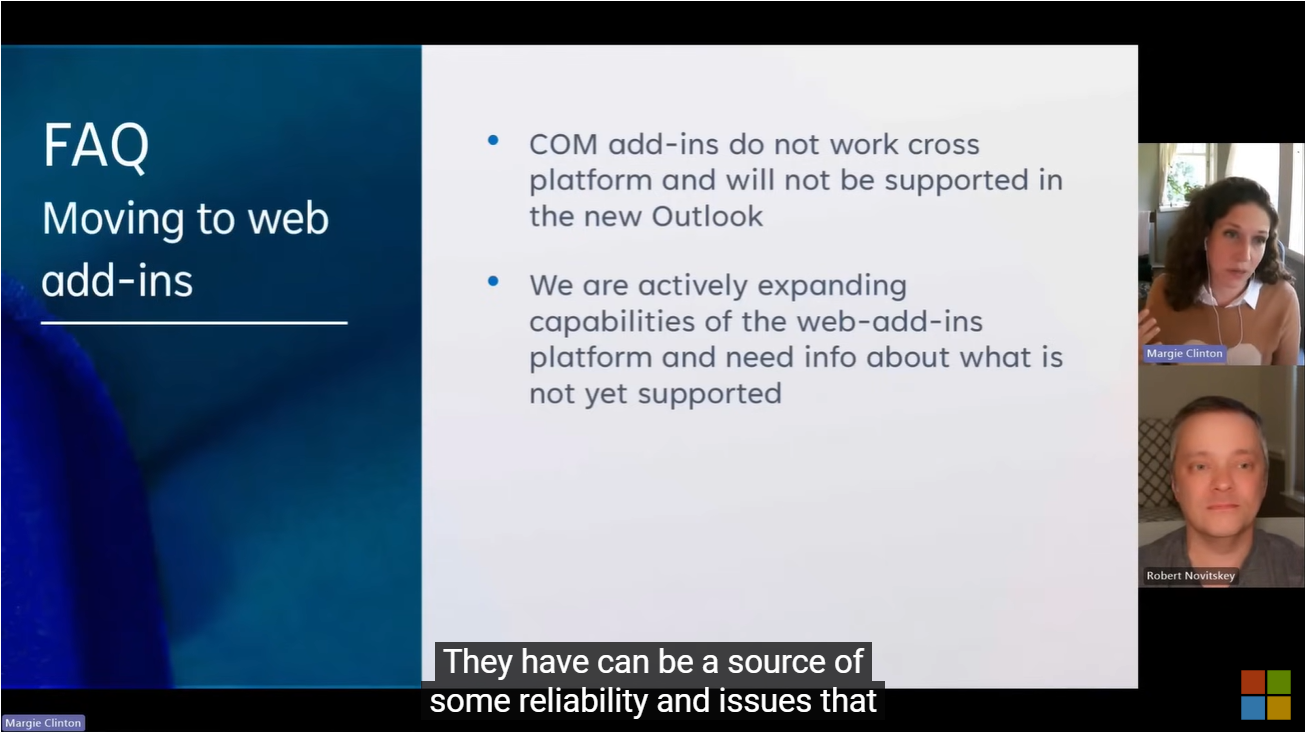 FAQ
Moving to web add-ins

• COM add-ins do not work cross platform and will not be supported in the new Outlook

• We are actively expanding capabilities of the web-add-ins platform and need info about what is not yet supported

Margie Clinton

Robert Novitskey

They have can be a source of some reliability and issues that

Margie Clinton